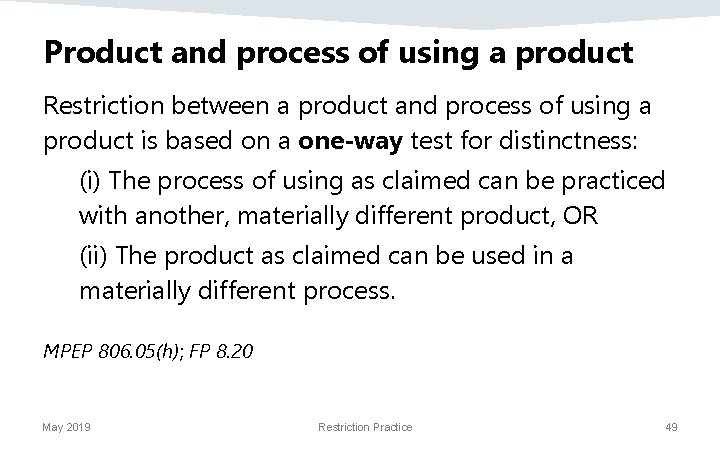 Product and process of using a product

Restriction between a product and process of using a product is based on a one-way test for distinctness:

(i) The process of using as claimed can be practiced with another, materially different product, OR

(ii) The product as claimed can be used in a materially different process.

MPEP 806.05(h); FP 8.20

May 2019

Restriction Practice

49